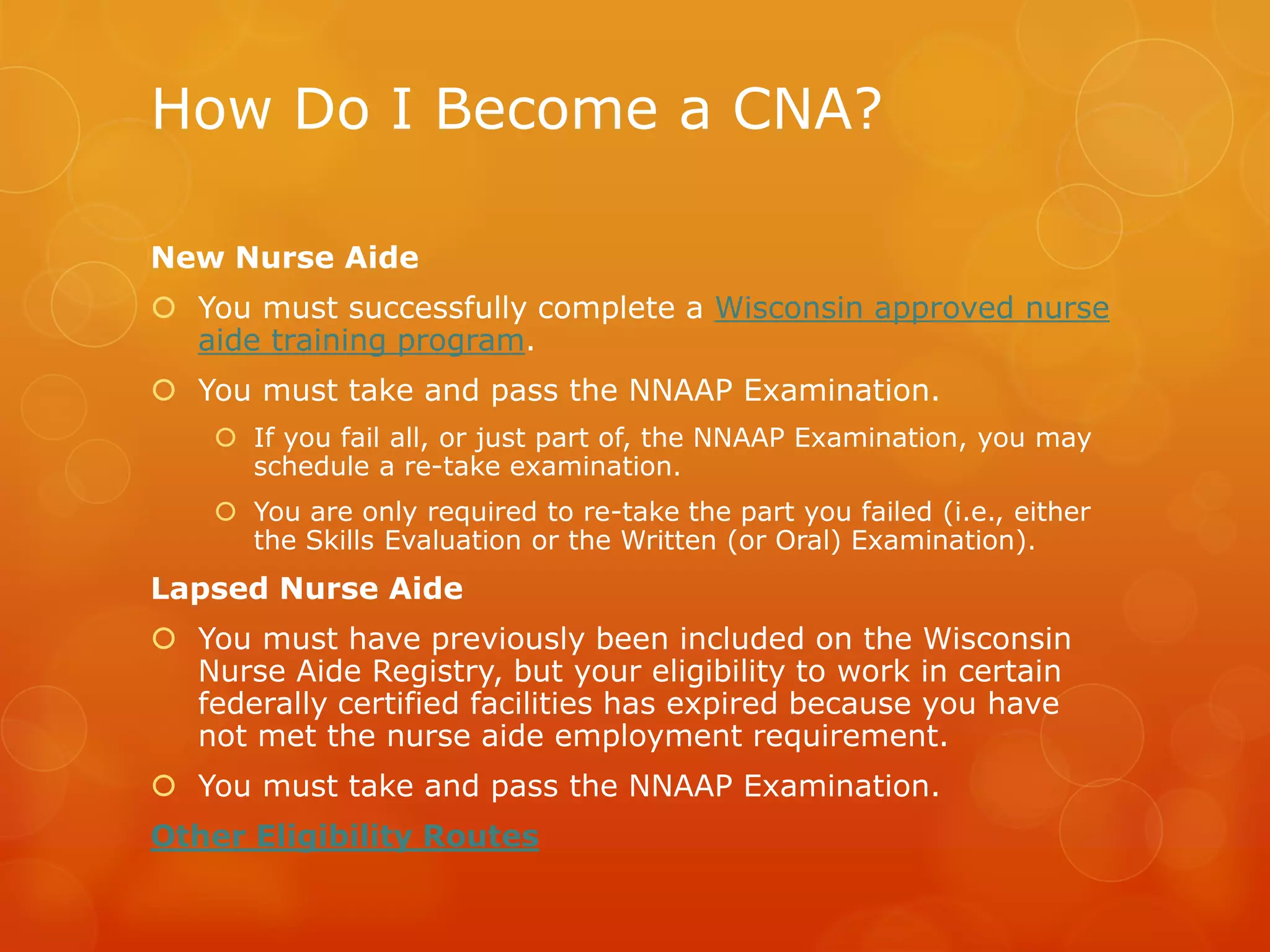 How Do I Become a CNA?

New Nurse Aide

You must successfully complete a Wisconsin approved nurse aide training program.

You must take and pass the NNAAP Examination.

If you fail all, or just part of, the NNAAP Examination, you may schedule a re-take examination.

You are only required to re-take the part you failed (i.e., either the Skills Evaluation or the Written (or Oral) Examination).

Lapsed Nurse Aide

You must have previously been included on the Wisconsin Nurse Aide Registry, but your eligibility to work in certain federally certified facilities has expired because you have not met the nurse aide employment requirement.

You must take and pass the NNAAP Examination.

Other Eligibility Routes